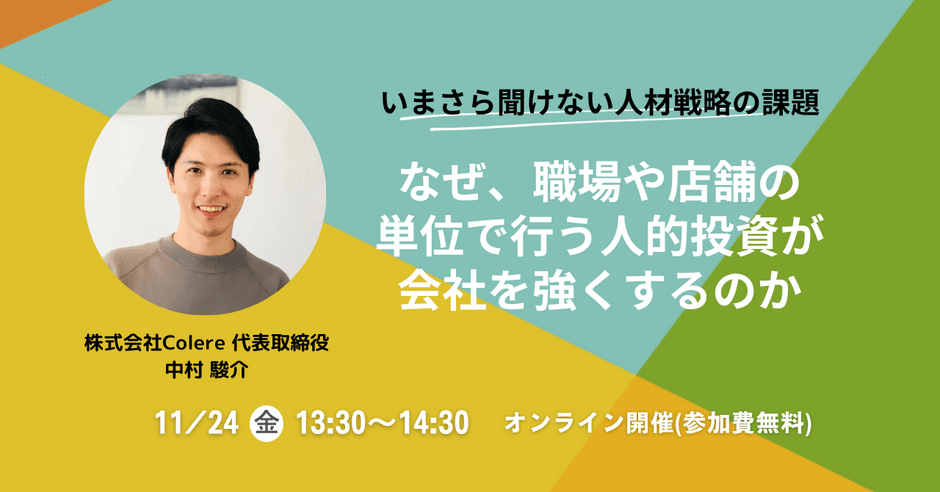 いまさら聞けない人材戦略の課題

なぜ、職場や店舗の単位で行う人的投資が会社を強くするのか

株式会社Colere 代表取締役
中村 駿介

11/24 金 13:30〜14:30 オンライン開催(参加費無料)